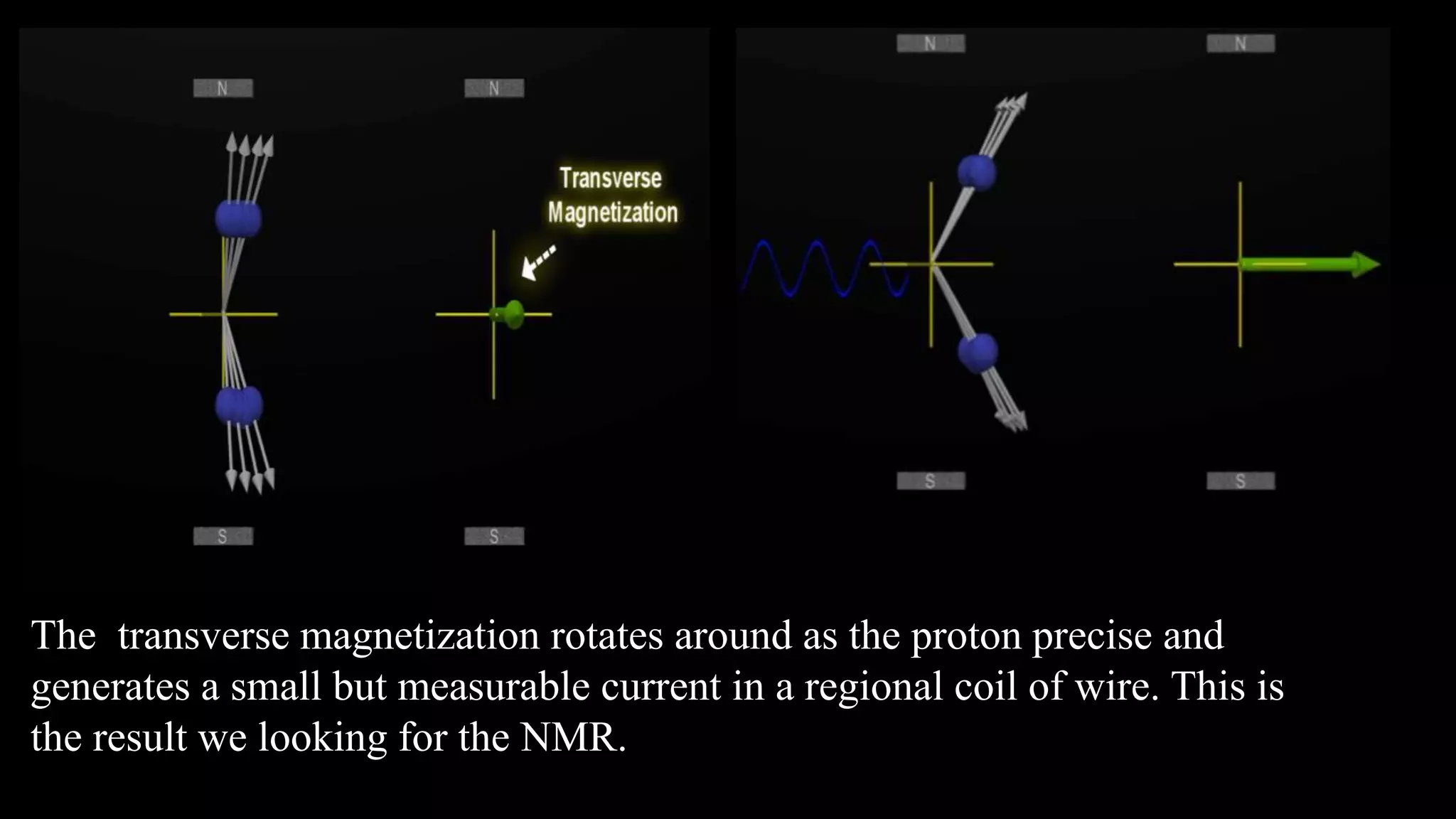 N

N

Transverse Magnetization

S

S

N

N

S

S

The transverse magnetization rotates around as the proton precise and generates a small but measurable current in a regional coil of wire. This is the result we looking for the NMR.